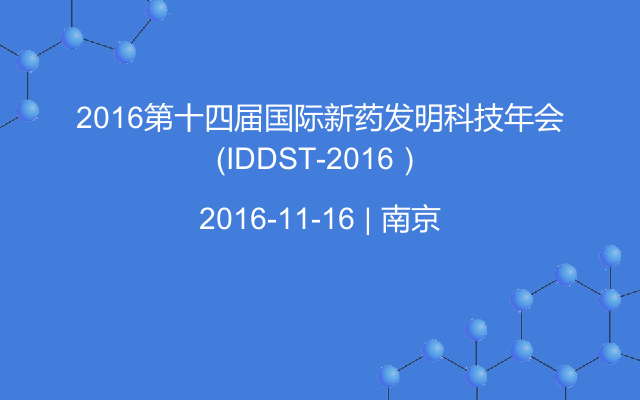 2016第十四届国际新药发明科技年会
(IDDST-2016 )

2016-11-16 | 南京